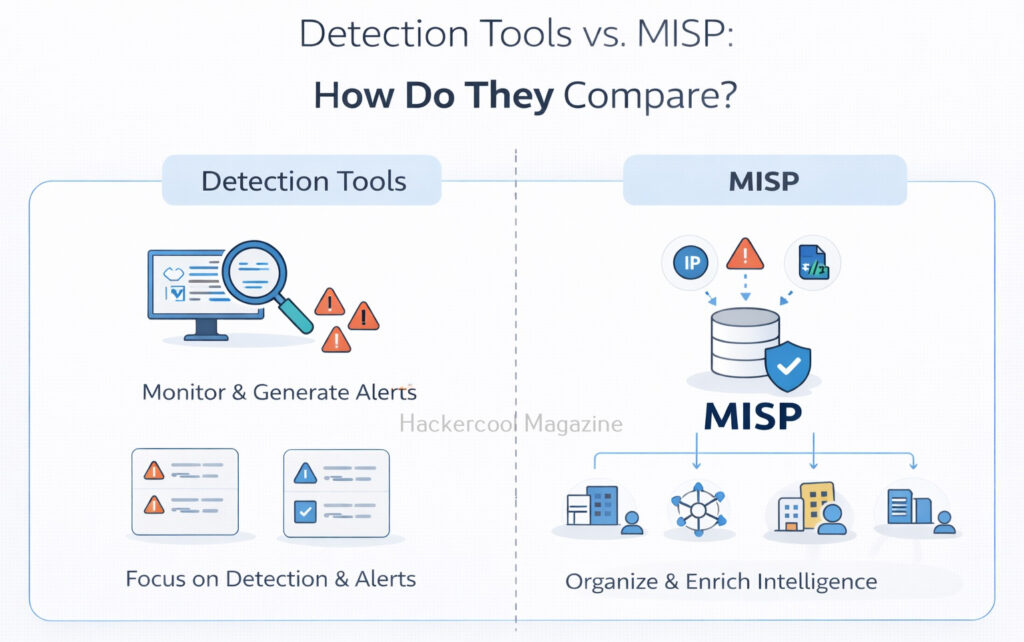 Detection Tools vs. MISP:

How Do They Compare?

Detection Tools

Monitor & Generate Alerts

Focus on Detection & Alerts

MISP

IP

MISP

Organize & Enrich Intelligence

Hackercool Magazine